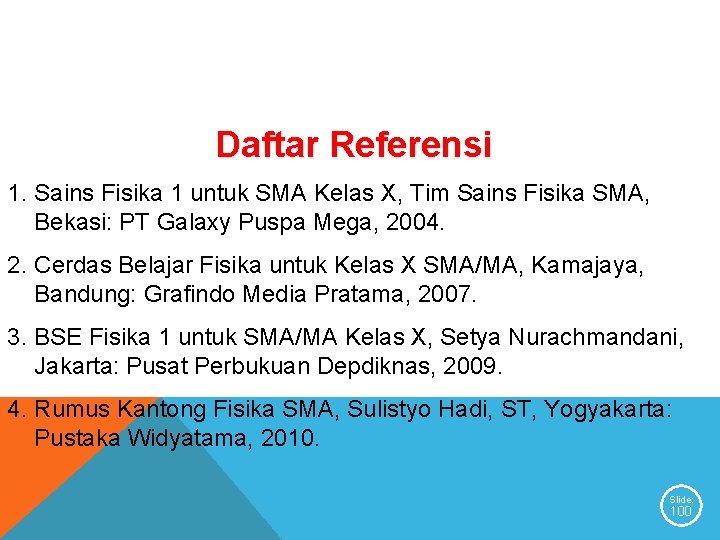 Daftar Referensi

1. Sains Fisika 1 untuk SMA Kelas X, Tim Sains Fisika SMA, Bekasi: PT Galaxy Puspa Mega, 2004.

2. Cerdas Belajar Fisika untuk Kelas X SMA/MA, Kamajaya, Bandung: Grafindo Media Pratama, 2007.

3. BSE Fisika 1 untuk SMA/MA Kelas X, Setya Nurachmandani, Jakarta: Pusat Perbukuan Depdiknas, 2009.

4. Rumus Kantong Fisika SMA, Sulistyo Hadi, ST, Yogyakarta: Pustaka Widyatama, 2010.

Slide: 100